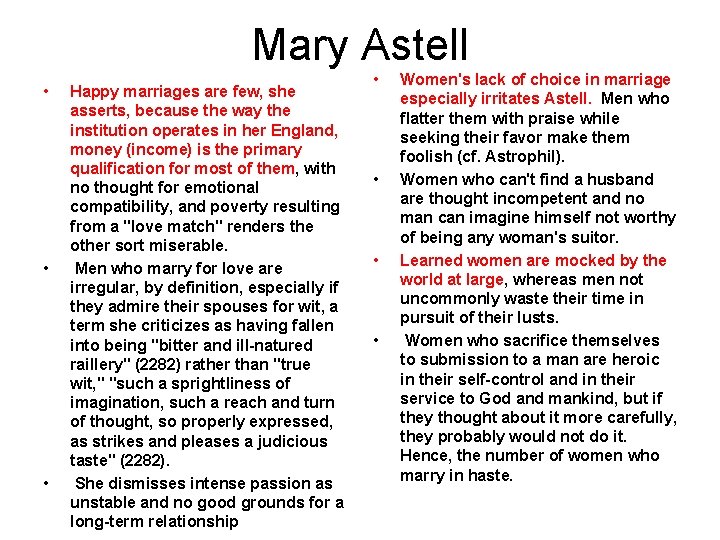 Mary Astell

• Happy marriages are few, she asserts, because the way the institution operates in her England, money (income) is the primary qualification for most of them, with no thought for emotional compatibility, and poverty resulting from a "love match" renders the other sort miserable.

• Men who marry for love are irregular, by definition, especially if they admire their spouses for wit, a term she criticizes as having fallen into being "bitter and ill-natured raillery" (2282) rather than "true wit," "such a sprightliness of imagination, such a reach and turn of thought, so properly expressed, as strikes and pleases a judicious taste" (2282).

• She dismisses intense passion as unstable and no good grounds for a long-term relationship

• Women's lack of choice in marriage especially irritates Astell. Men who flatter them with praise while seeking their favor make them foolish (cf. Astrophil).

• Women who can't find a husband are thought incompetent and no man can imagine himself not worthy of being any woman's suitor.

• Learned women are mocked by the world at large, whereas men not uncommonly waste their time in pursuit of their lusts.

• Women who sacrifice themselves to submission to a man are heroic in their self-control and in their service to God and mankind, but if they thought about it more carefully, they probably would not do it. Hence, the number of women who marry in haste.